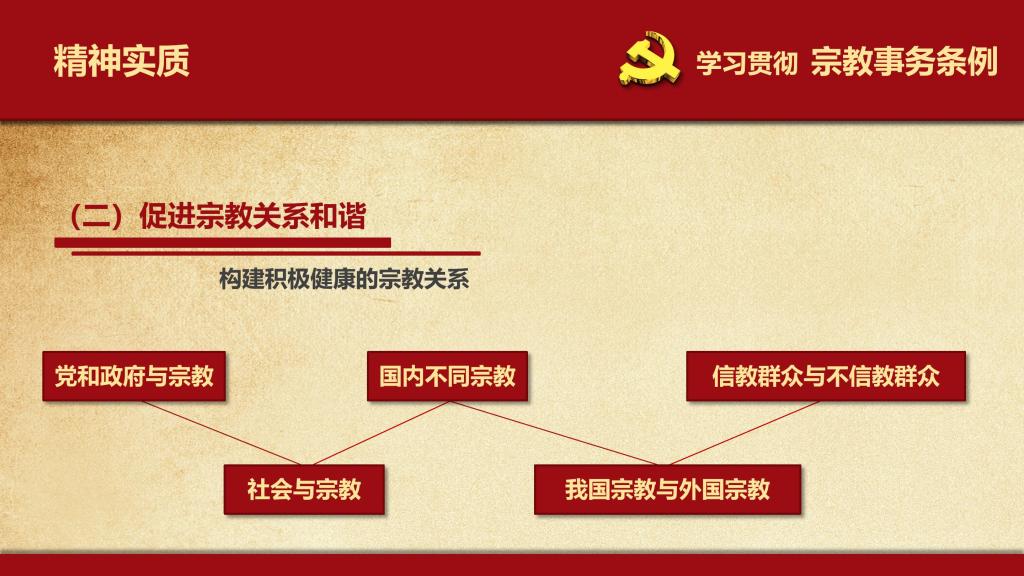 精神实质

学习贯彻 宗教事务条例

（二）促进宗教关系和谐

构建积极健康的宗教关系

党和政府与宗教

国内不同宗教

信教群众与不信教群众

社会与宗教

我国宗教与外国宗教